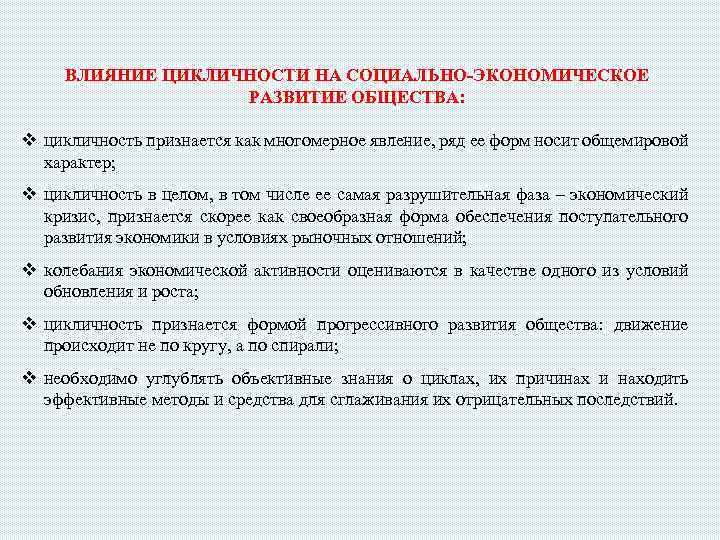 ВЛИЯНИЕ ЦИКЛИЧНОСТИ НА СОЦИАЛЬНО-ЭКОНОМИЧЕСКОЕ РАЗВИТИЕ ОБЩЕСТВА:

❖ цикличность признается как многомерное явление, ряд ее форм носит общемировой характер;

❖ цикличность в целом, в том числе ее самая разрушительная фаза – экономический кризис, признается скорее как своеобразная форма обеспечения поступательного развития экономики в условиях рыночных отношений;

❖ колебания экономической активности оцениваются в качестве одного из условий обновления и роста;

❖ цикличность признается формой прогрессивного развития общества: движение происходит не по кругу, а по спирали;

❖ необходимо углублять объективные знания о циклах, их причинах и находить эффективные методы и средства для сглаживания их отрицательных последствий.